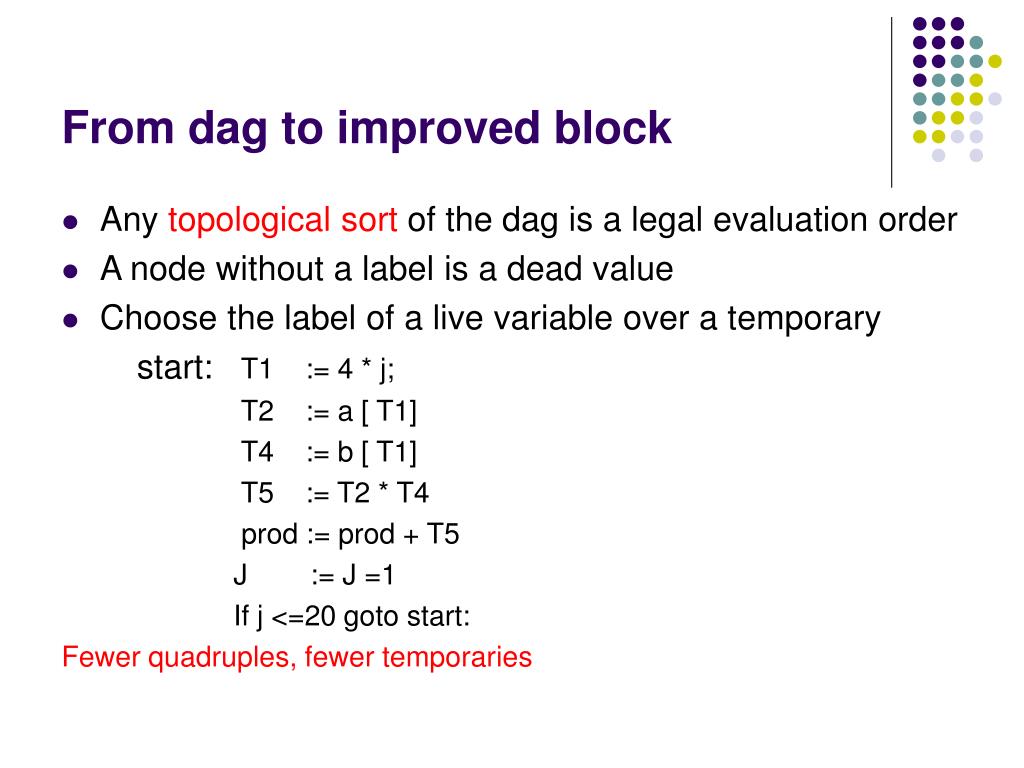 From dag to improved block

- Any topological sort of the dag is a legal evaluation order
- A node without a label is a dead value
- Choose the label of a live variable over a temporary

start: T1 := 4 * j;
T2 := a [ T1]
T4 := b [ T1]
T5 := T2 * T4
prod := prod + T5
J := J =1
If j <=20 goto start:

Fewer quadruples, fewer temporaries